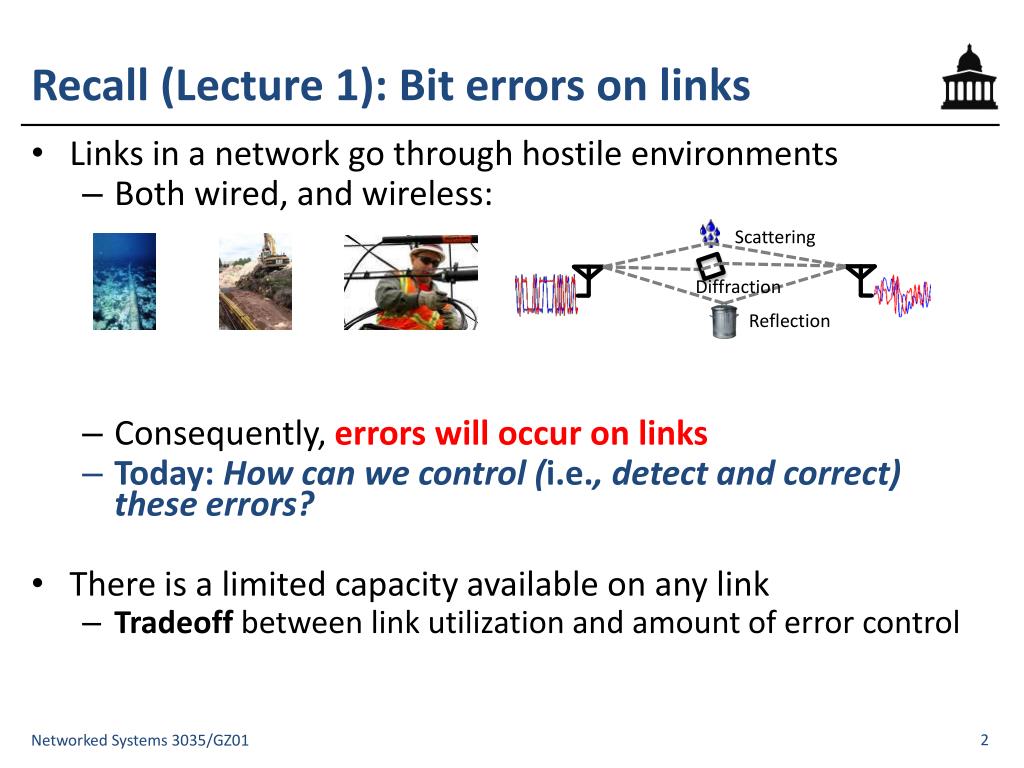 Recall (Lecture 1): Bit errors on links

• Links in a network go through hostile environments
– Both wired, and wireless:

Scattering
Diffraction
Reflection

– Consequently, errors will occur on links
– Today: How can we control (i.e., detect and correct) these errors?

• There is a limited capacity available on any link
– Tradeoff between link utilization and amount of error control

Networked Systems 3035/GZ01

2